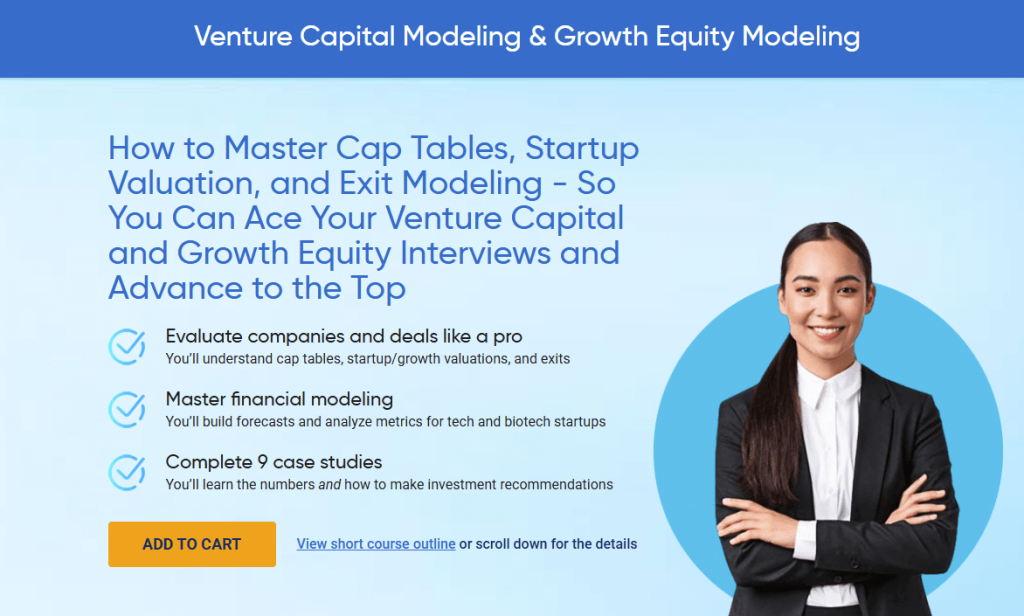 Venture Capital Modeling & Growth Equity Modeling

How to Master Cap Tables, Startup Valuation, and Exit Modeling - So You Can Ace Your Venture Capital and Growth Equity Interviews and Advance to the Top

Evaluate companies and deals like a pro
You'll understand cap tables, startup/growth valuations, and exits

Master financial modeling
You'll build forecasts and analyze metrics for tech and biotech startups

Complete 9 case studies
You'll learn the numbers and how to make investment recommendations

ADD TO CART

View short course outline or scroll down for the details